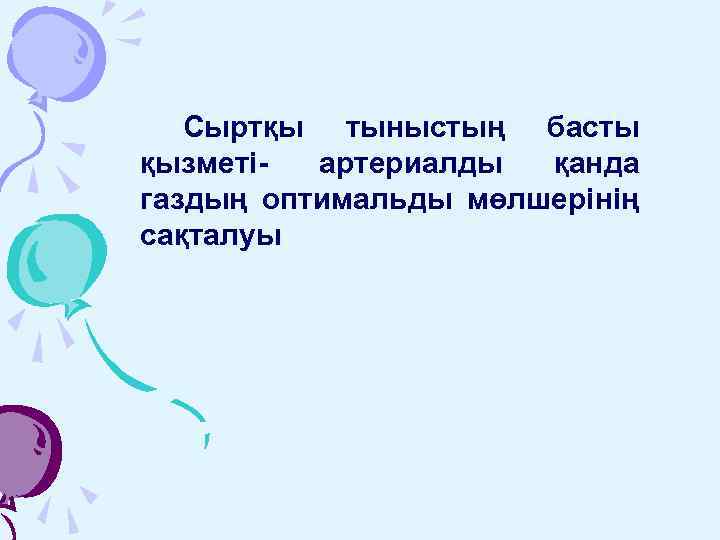 Сыртқы тыныстың басты қызметі- артериалды қанда газдың оптимальды мөлшерінің сақталуы